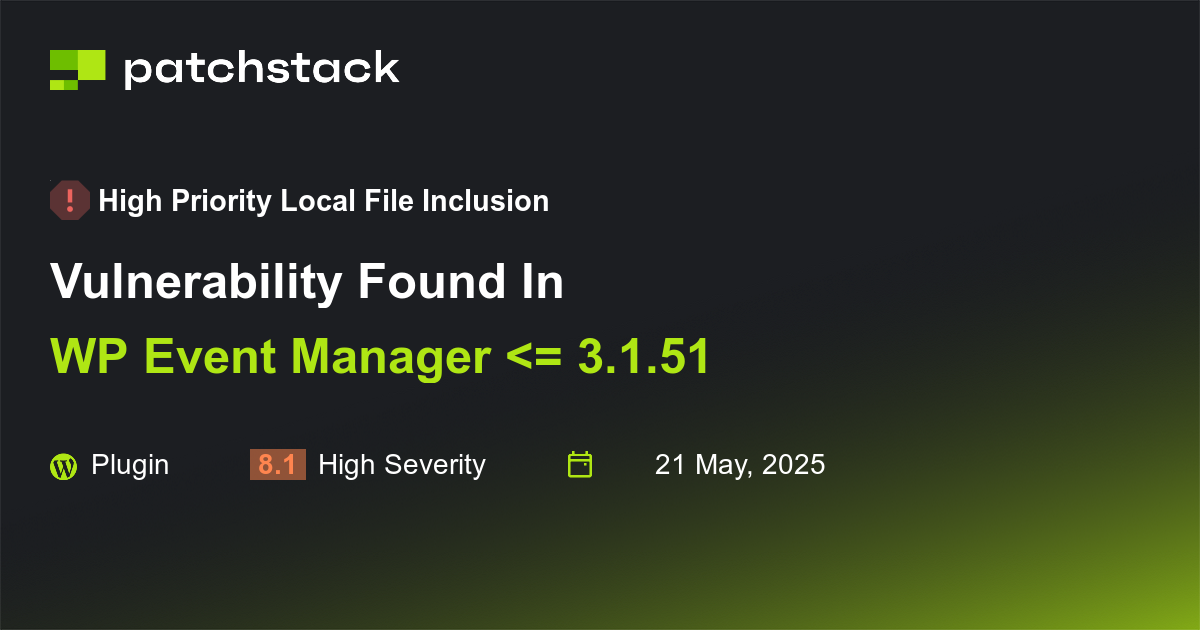 patchstack

High Priority Local File Inclusion

Vulnerability Found In

WP Event Manager <= 3.1.51

Plugin

8.1 High Severity

21 May, 2025